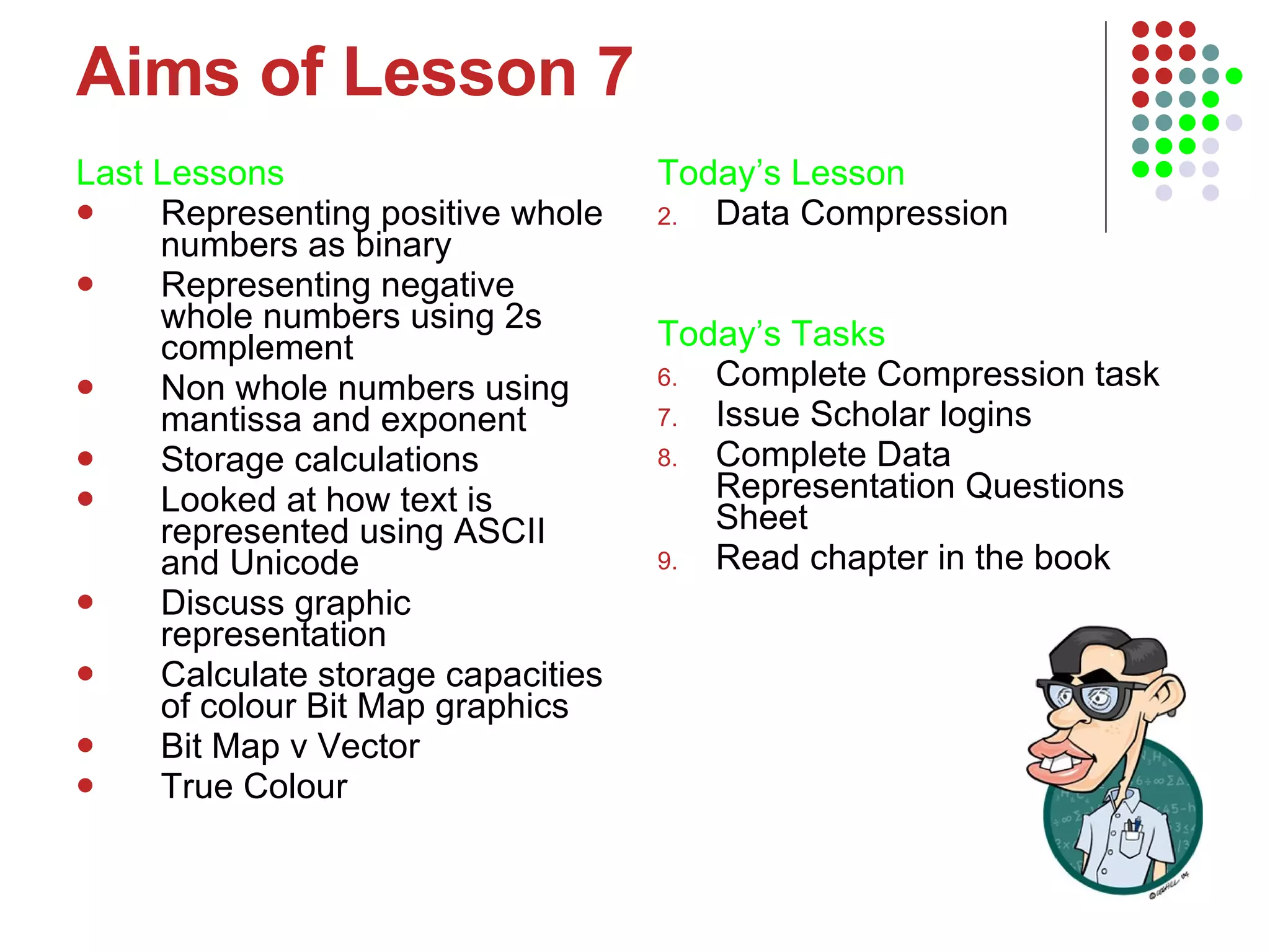 Aims of Lesson 7

Last Lessons
- Representing positive whole numbers as binary
- Representing negative whole numbers using 2s complement
- Non whole numbers using mantissa and exponent
- Storage calculations
- Looked at how text is represented using ASCII and Unicode
- Discuss graphic representation
- Calculate storage capacities of colour Bit Map graphics
- Bit Map v Vector
- True Colour

Today's Lesson
2. Data Compression

Today's Tasks
6. Complete Compression task
7. Issue Scholar logins
8. Complete Data Representation Questions Sheet
9. Read chapter in the book